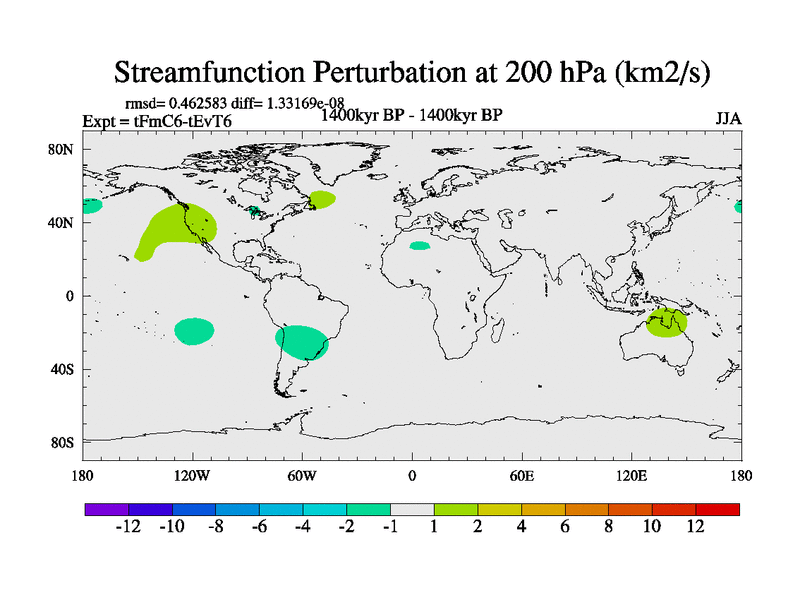 Streamfunction Perturbation at 200 hPa (km2/s)

rmsd= 0.462583 diff= 1.33169e-08

Expt = tFmC6-tEvT6

1400kyr BP - 1400kyr BP

JJA

80N
40N
0
40S
80S

180
120W
60W
0
60E
120E
180

-12 -10 -8 -6 -4 -2 -1 1 2 4 6 8 10 12